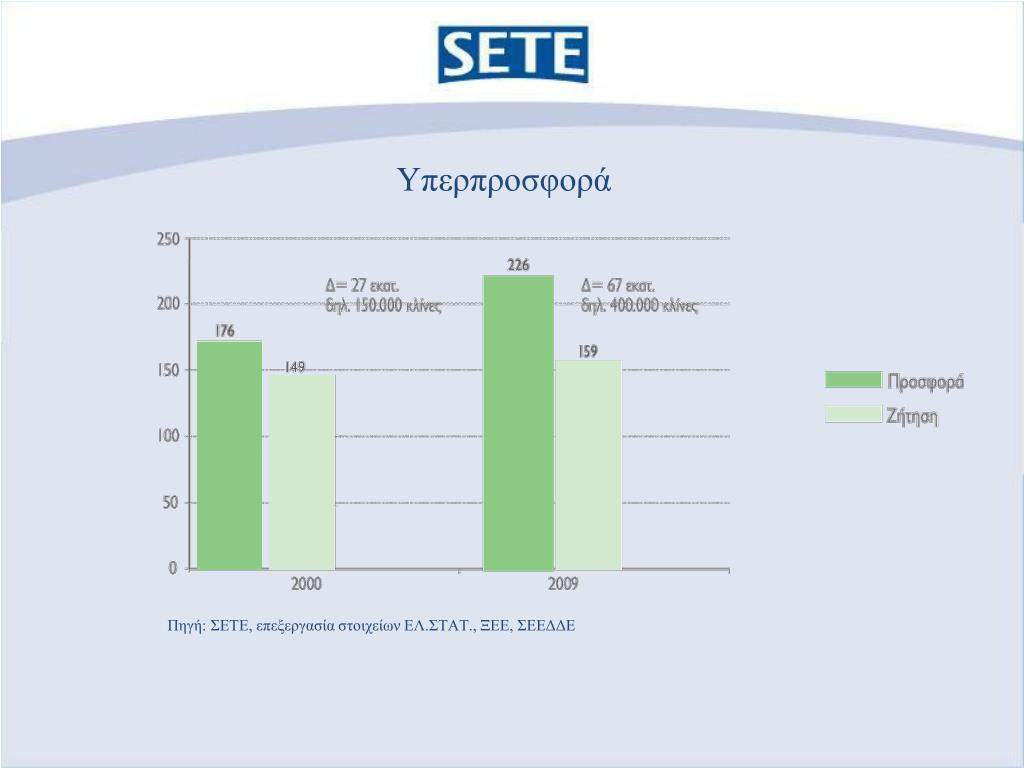 SETE

Υπερπροσφορά

250
200
150
100
50
0

176
149
Δ= 27 εκατ.
δηλ. 150.000 κλίνες
226
159
Δ= 67 εκατ.
δηλ. 400.000 κλίνες

2000
2009

Προσφορά
Ζήτηση

Πηγή: ΣΕΤΕ, επεξεργασία στοιχείων ΕΛ.ΣΤΑΤ., ΞΕΕ, ΣΕΕΔΔΕ